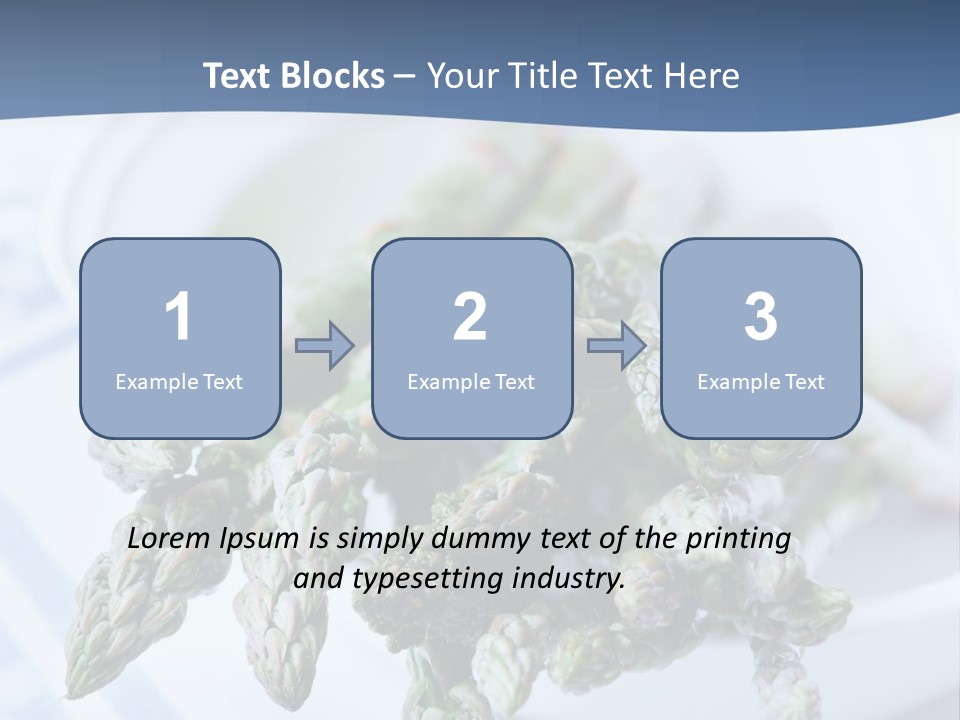 Text Blocks – Your Title Text Here

1
Example Text

2
Example Text

3
Example Text

Lorem Ipsum is simply dummy text of the printing and typesetting industry.